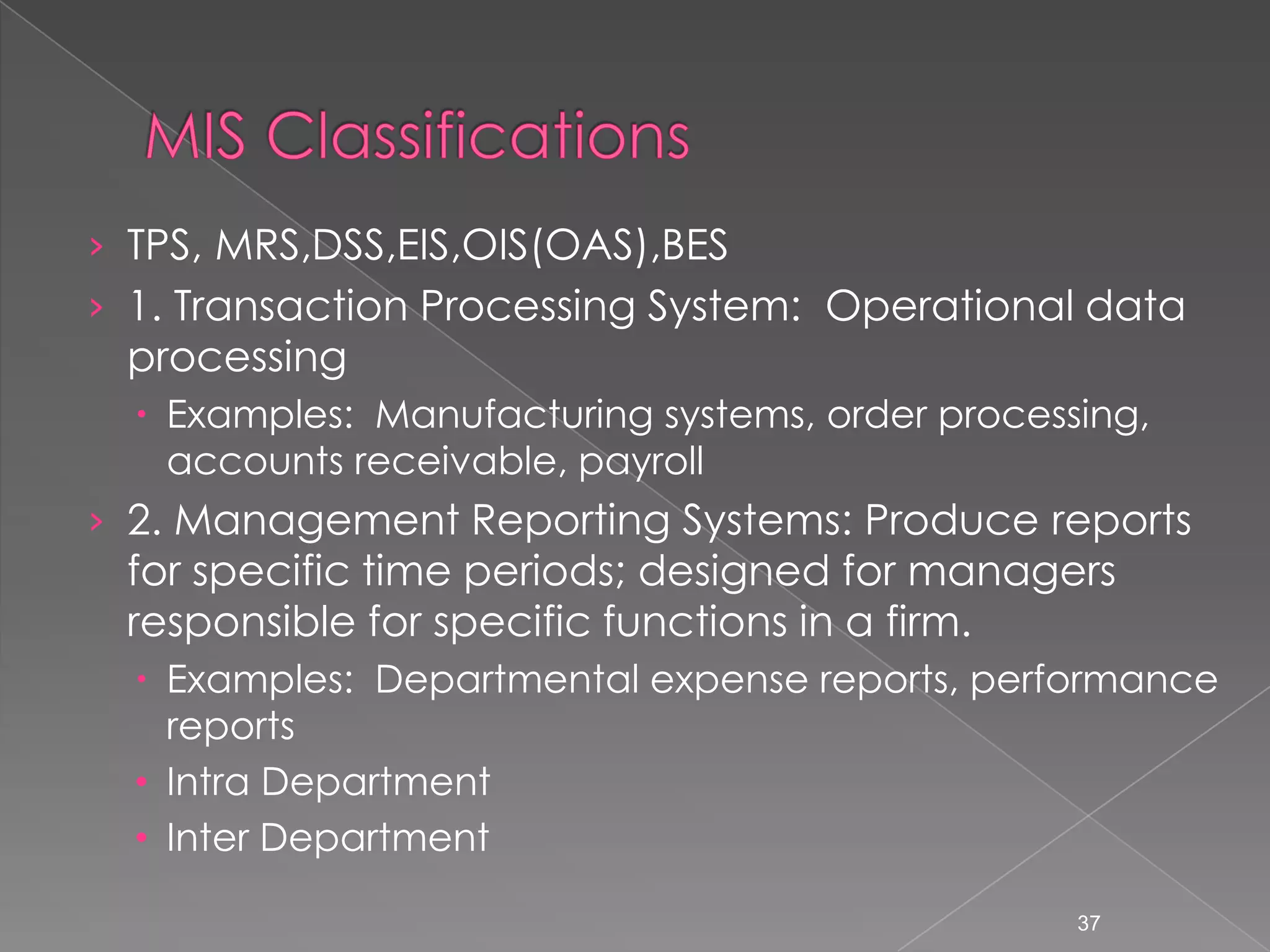 MIS Classifications

› TPS, MRS,DSS,EIS,OIS(OAS),BES

› 1. Transaction Processing System: Operational data processing

• Examples: Manufacturing systems, order processing, accounts receivable, payroll

› 2. Management Reporting Systems: Produce reports for specific time periods; designed for managers responsible for specific functions in a firm.

• Examples: Departmental expense reports, performance reports

• Intra Department

• Inter Department

37